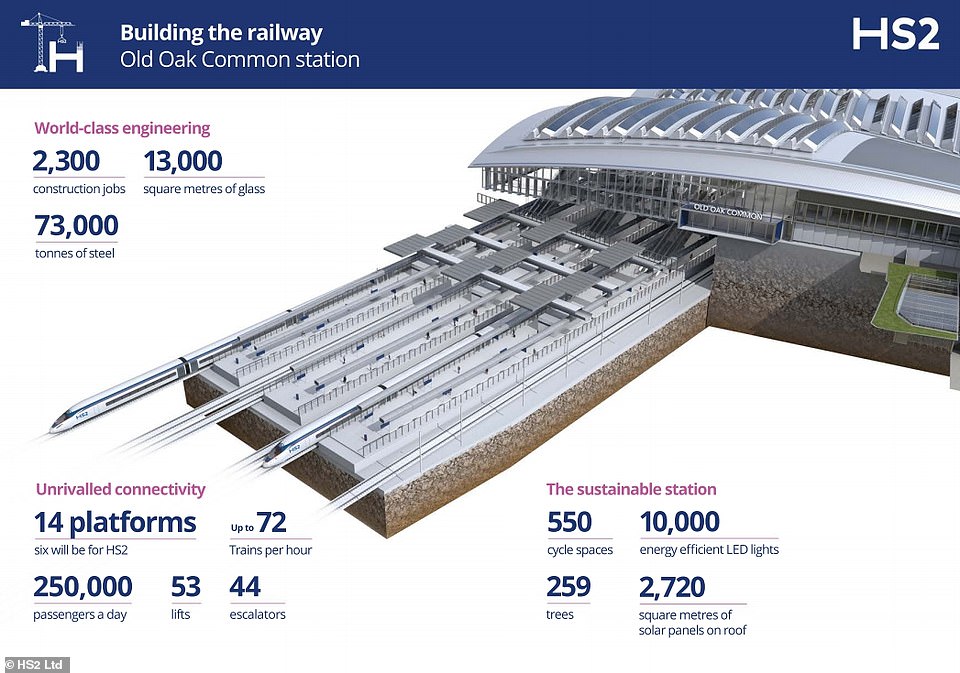 Building the railway
Old Oak Common station

HS2

World-class engineering

2,300
construction jobs

13,000
square metres of glass

73,000
tonnes of steel

OLD OAK COMMON

HS2

HS2

Unrivalled connectivity

14 platforms
six will be for HS2

Up to 72
Trains per hour

250,000
passengers a day

53
lifts

44
escalators

The sustainable station

550
cycle spaces

10,000
energy efficient LED lights

259
trees

2,720
square metres of solar panels on roof

© HS2 Ltd